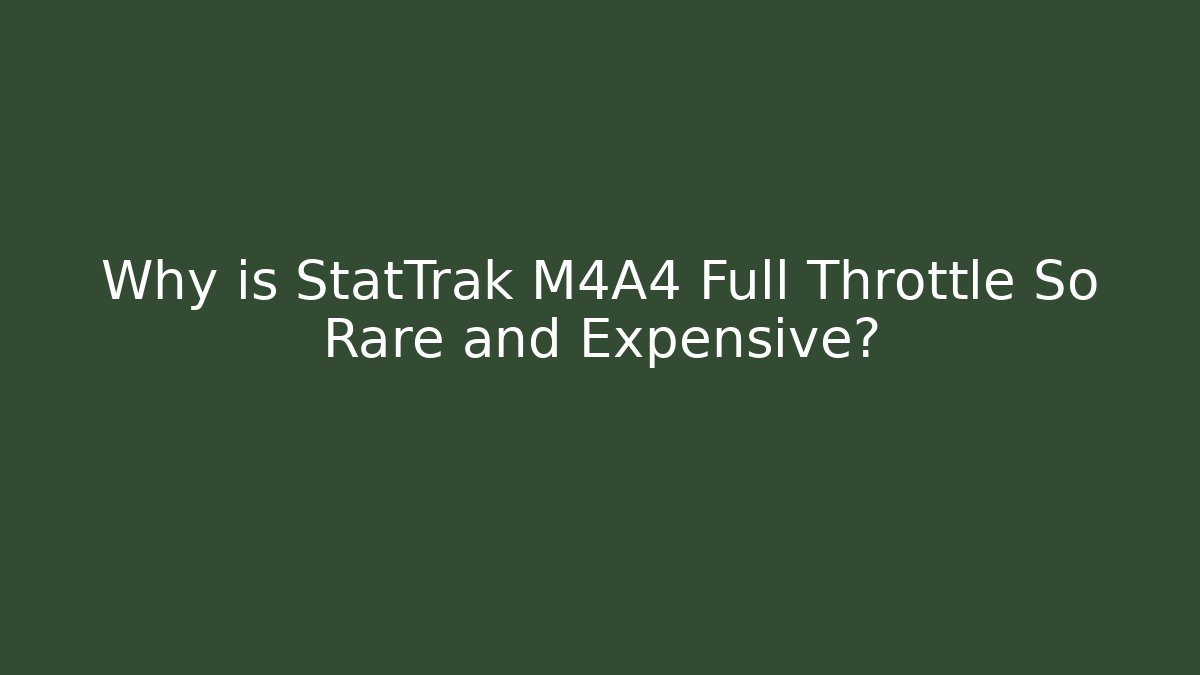 Why is StatTrak M4A4 Full Throttle So Rare and Expensive?